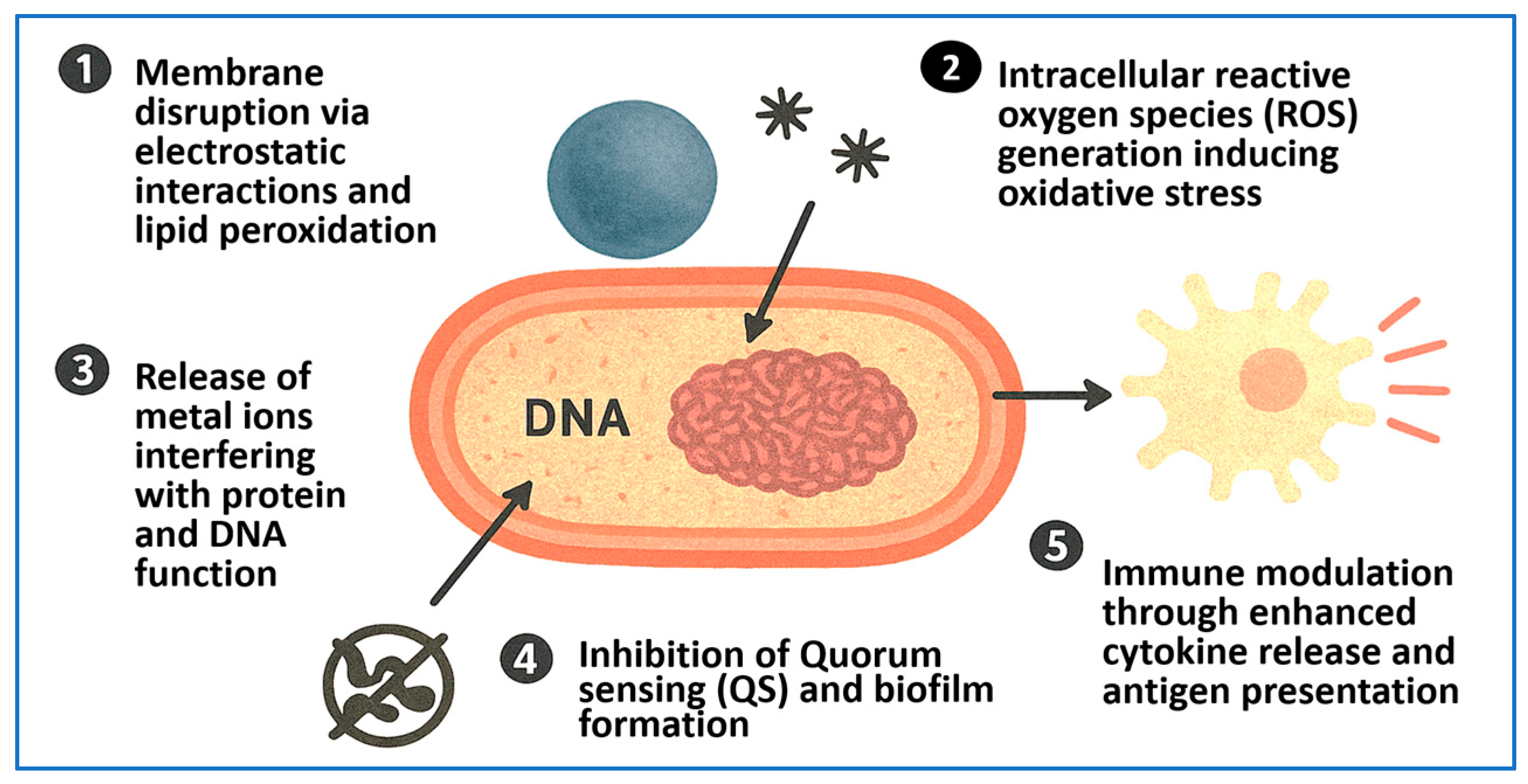 1 Membrane disruption via electrostatic interactions and lipid peroxidation

2 Intracellular reactive oxygen species (ROS) generation inducing oxidative stress

3 Release of metal ions interfering with protein and DNA function

DNA

4 Inhibition of Quorum sensing (QS) and biofilm formation

5 Immune modulation through enhanced cytokine release and antigen presentation